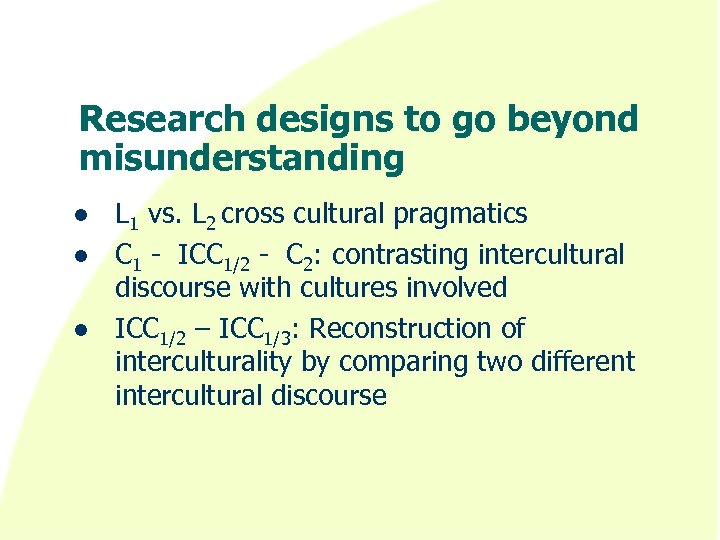 Research designs to go beyond misunderstanding

- $L_1$ vs. $L_2$ cross cultural pragmatics
- $C_1$ - $ICC_{1/2}$ - $C_2$: contrasting intercultural discourse with cultures involved
- $ICC_{1/2}$ – $ICC_{1/3}$: Reconstruction of interculturality by comparing two different intercultural discourse